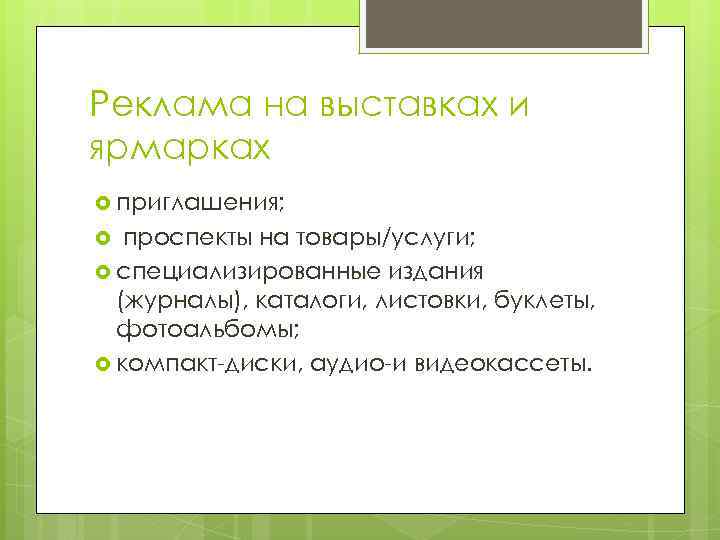 Реклама на выставках и ярмарках

приглашения;

проспекты на товары/услуги;

специализированные издания (журналы), каталоги, листовки, буклеты, фотоальбомы;

компакт-диски, аудио-и видеокассеты.